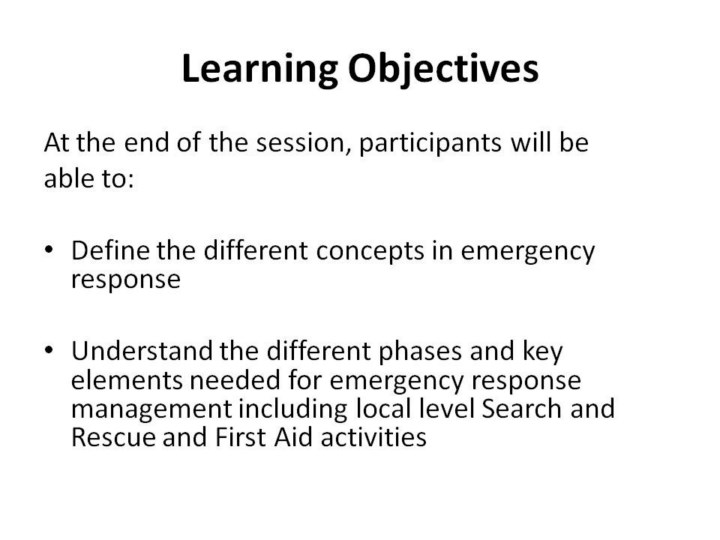 Learning Objectives

At the end of the session, participants will be able to:

• Define the different concepts in emergency response

• Understand the different phases and key elements needed for emergency response management including local level Search and Rescue and First Aid activities